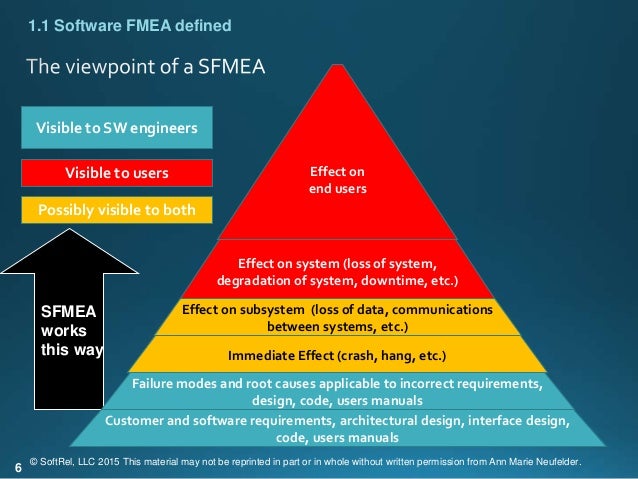 1.1 Software FMEA defined

The viewpoint of a SFMEA

Visible to SW engineers

Visible to users

Possibly visible to both

SFMEA works this way

Effect on end users

Effect on system (loss of system, degradation of system, downtime, etc.)

Effect on subsystem (loss of data, communications between systems, etc.)

Immediate Effect (crash, hang, etc.)

Failure modes and root causes applicable to incorrect requirements, design, code, users manuals

Customer and software requirements, architectural design, interface design, code, users manuals

6 © SoftRel, LLC 2015 This material may not be reprinted in part or in whole without written permission from Ann Marie Neufelder.